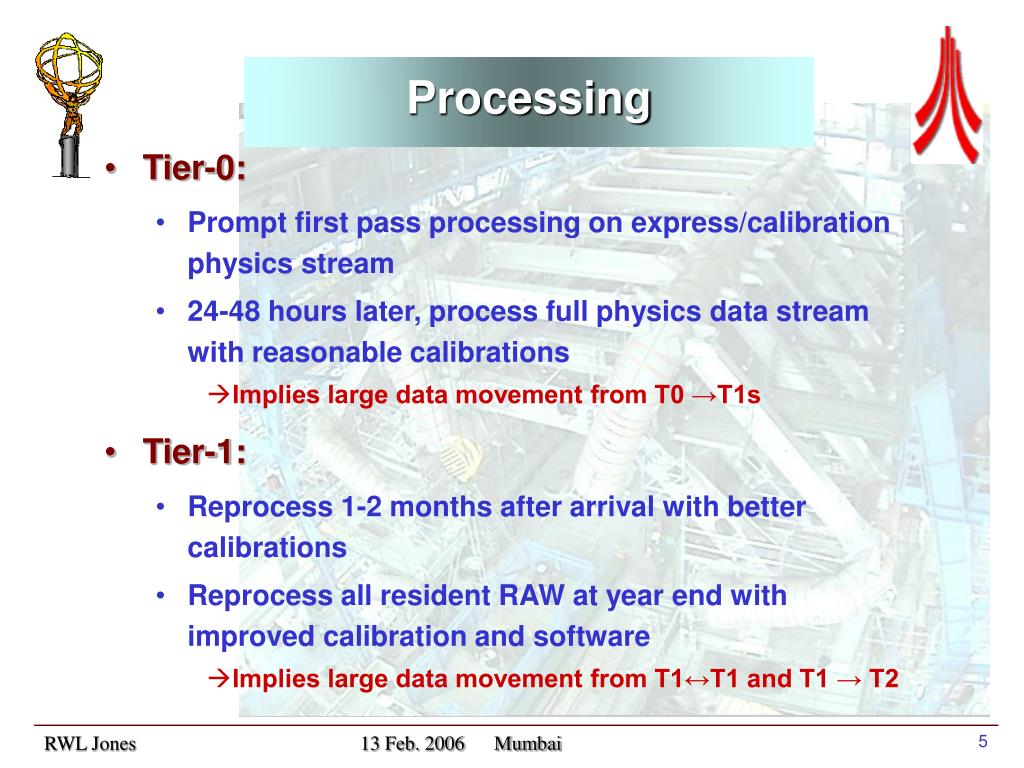 Processing

• Tier-0:
  • Prompt first pass processing on express/calibration physics stream
  • 24-48 hours later, process full physics data stream with reasonable calibrations
    →Implies large data movement from T0 →T1s

• Tier-1:
  • Reprocess 1-2 months after arrival with better calibrations
  • Reprocess all resident RAW at year end with improved calibration and software
    →Implies large data movement from T1↔T1 and T1 → T2

RWL Jones 13 Feb. 2006 Mumbai 5